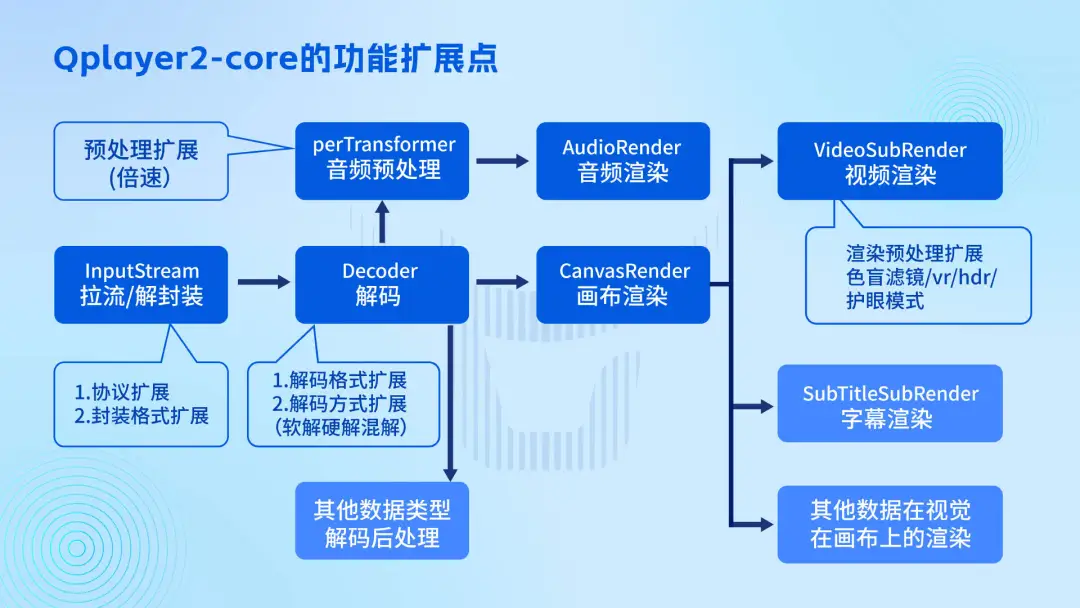 Qplayer2-core的功能扩展点

预处理扩展
(倍速)

perTransformer
音频预处理

AudioRender
音频渲染

VideoSubRender
视频渲染

渲染预处理扩展
色盲滤镜/vr/hdr/
护眼模式

InputStream
拉流/解封装

Decoder
解码

CanvasRender
画布渲染

1.协议扩展
2.封装格式扩展

1.解码格式扩展
2.解码方式扩展
(软解硬解混解)

SubTitleSubRender
字幕渲染

其他数据类型
解码后处理

其他数据在视觉
在画布上的渲染